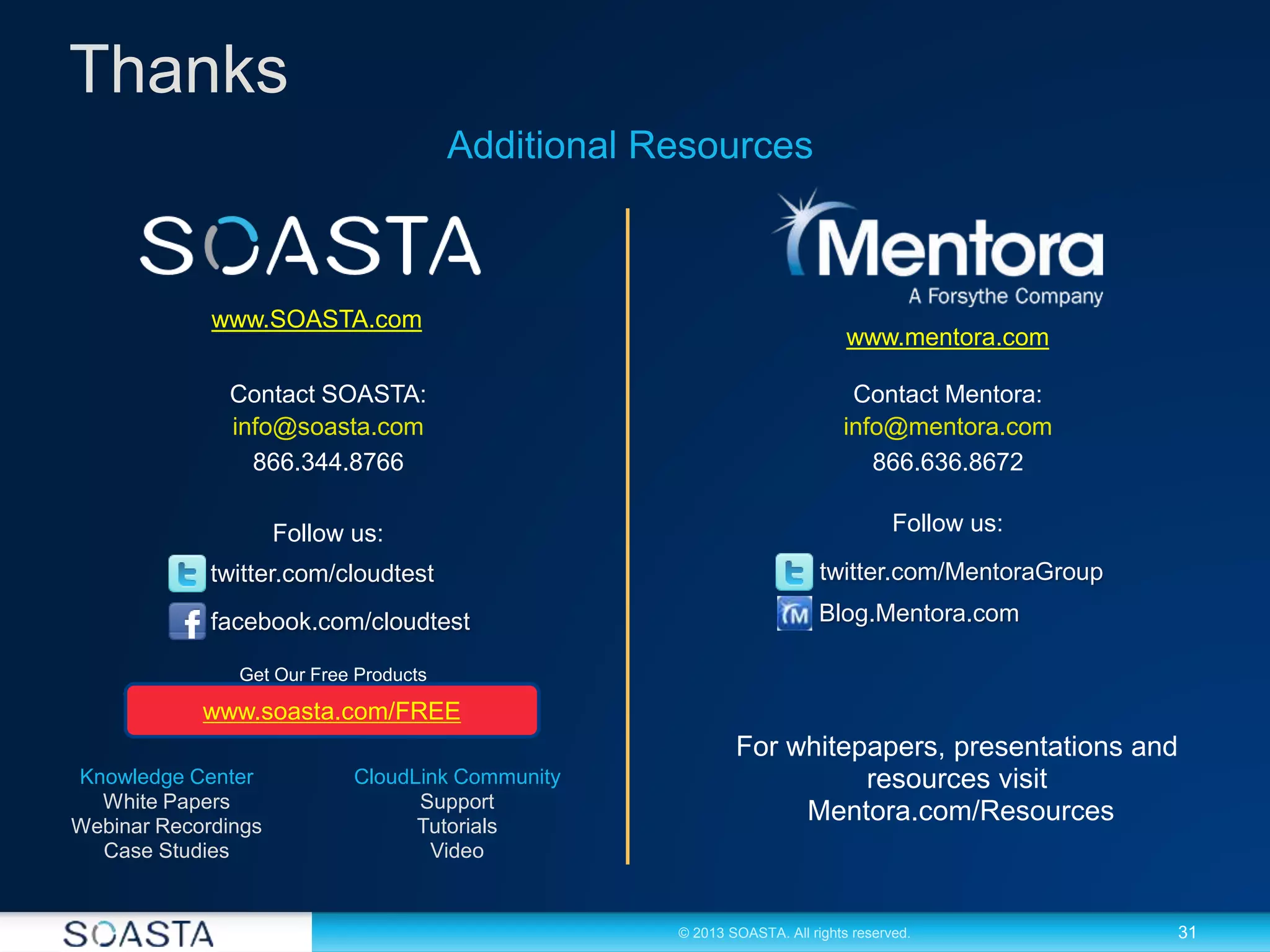 Thanks

Additional Resources

SOASTA

www.SOASTA.com

Contact SOASTA:
info@soasta.com
866.344.8766

Follow us:
twitter.com/cloudtest
facebook.com/cloudtest

Get Our Free Products
www.soasta.com/FREE

Knowledge Center
White Papers
Webinar Recordings
Case Studies

CloudLink Community
Support
Tutorials
Video

Mentora
A Forsythe Company

www.mentora.com

Contact Mentora:
info@mentora.com
866.636.8672

Follow us:
twitter.com/MentoraGroup
Blog.Mentora.com

For whitepapers, presentations and resources visit Mentora.com/Resources

SOASTA

© 2013 SOASTA. All rights reserved.

31